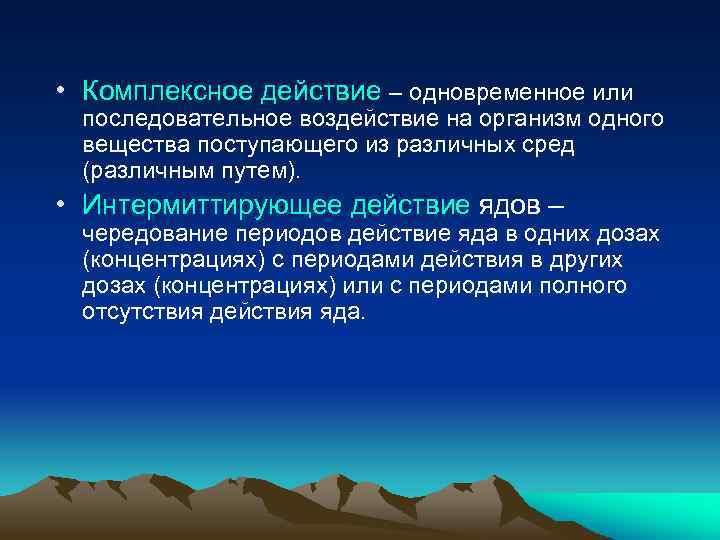 • Комплексное действие – одновременное или последовательное воздействие на организм одного вещества поступающего из различных сред (различным путем).

• Интермиттирующее действие ядов – чередование периодов действие яда в одних дозах (концентрациях) с периодами действия в других дозах (концентрациях) или с периодами полного отсутствия действия яда.